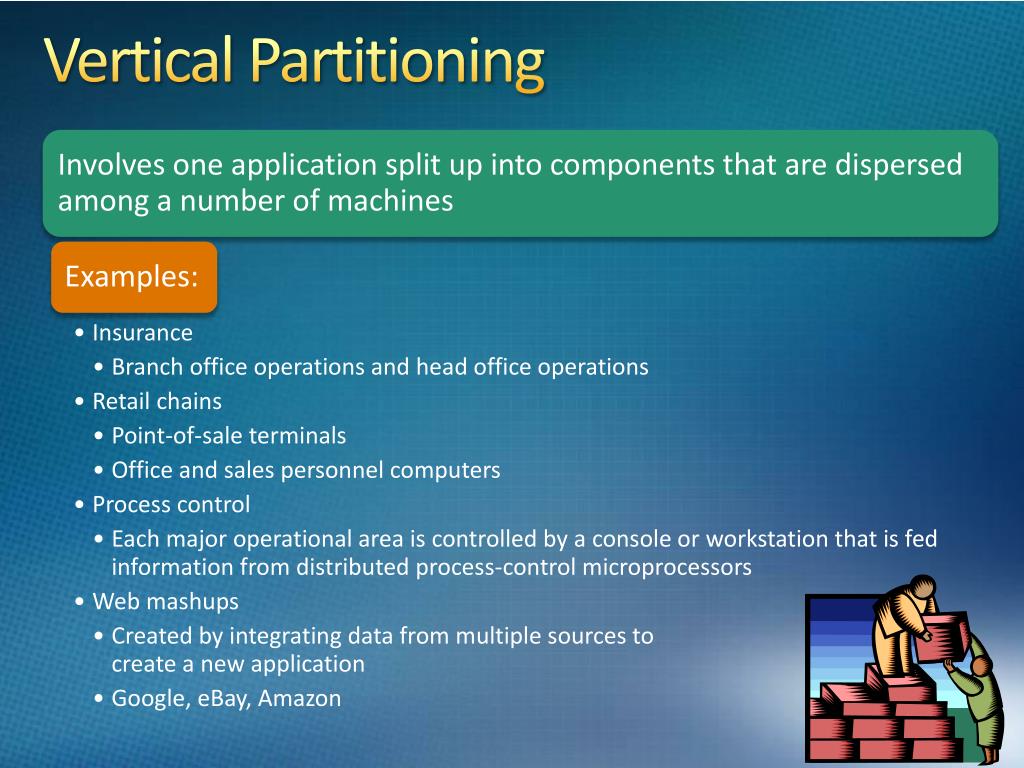 Vertical Partitioning

Involves one application split up into components that are dispersed among a number of machines

Examples:

• Insurance
• Branch office operations and head office operations
• Retail chains
• Point-of-sale terminals
• Office and sales personnel computers
• Process control
• Each major operational area is controlled by a console or workstation that is fed information from distributed process-control microprocessors
• Web mashups
• Created by integrating data from multiple sources to create a new application
• Google, eBay, Amazon